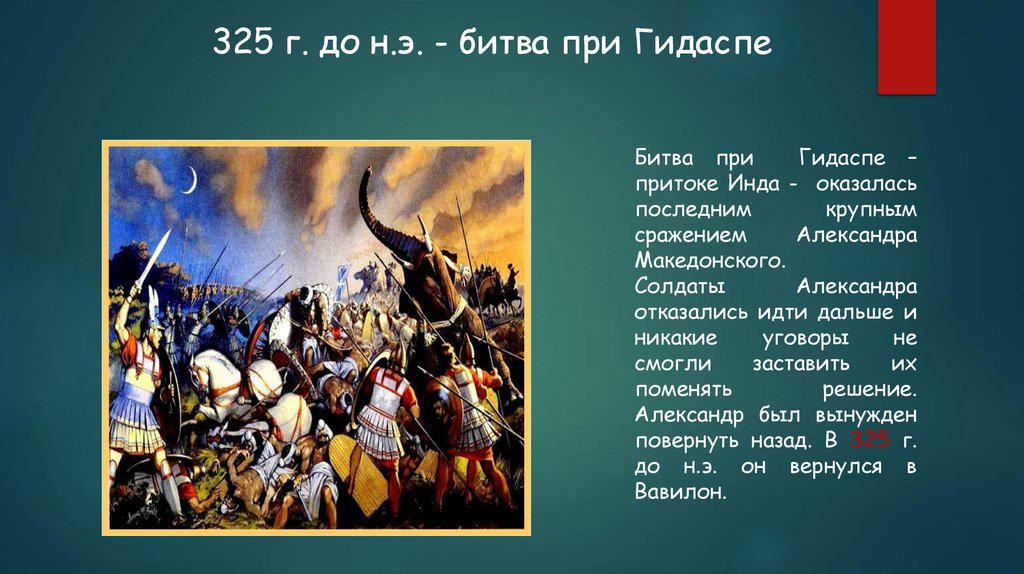 325 г. до н.э. - битва при Гидаспе

Битва при Гидаспе – притоке Инда - оказалась последним крупным сражением Александра Македонского.
Солдаты Александра отказались идти дальше и никакие уговоры не смогли заставить их поменять решение. Александр был вынужден повернуть назад. В 325 г. до н.э. он вернулся в Вавилон.